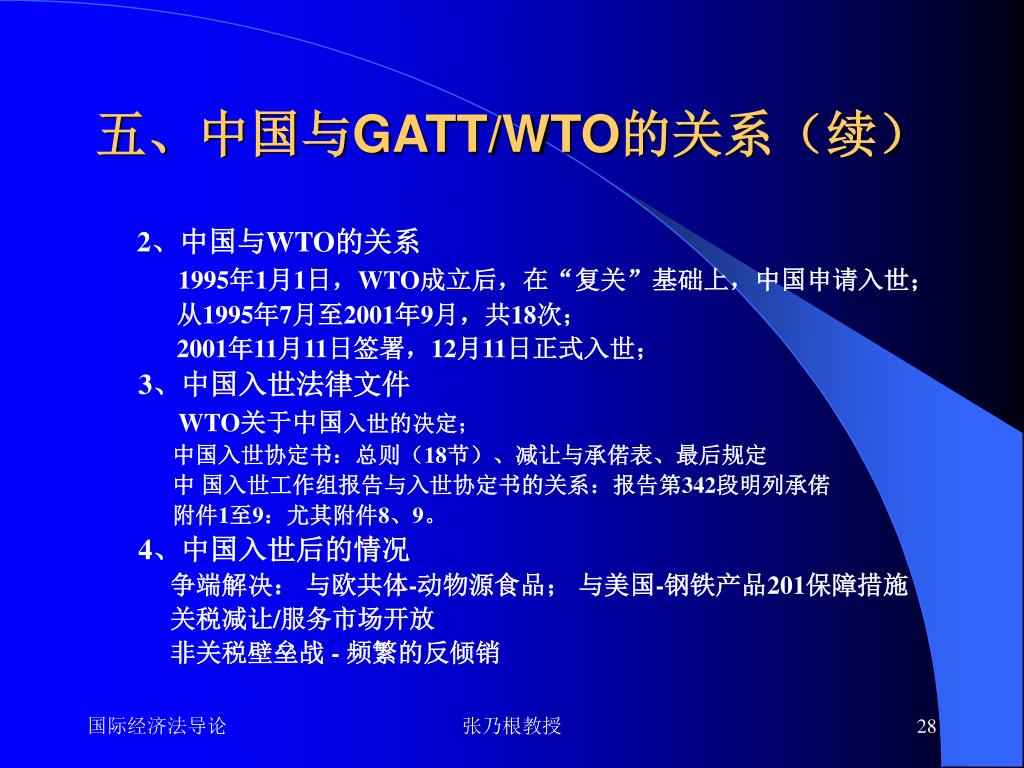 五、中国与GATT/WTO的关系（续）

2、中国与WTO的关系

1995年1月1日，WTO成立后，在“复关”基础上，中国申请入世；
从1995年7月至2001年9月，共18次；
2001年11月11日签署，12月11日正式入世；

3、中国入世法律文件

WTO关于中国入世的决定；
中国入世协定书：总则（18节）、减让与承偌表、最后规定
中 国入世工作组报告与入世协定书的关系：报告第342段明列承偌
附件1至9：尤其附件8、9。

4、中国入世后的情况

争端解决： 与欧共体-动物源食品； 与美国-钢铁产品201保障措施
关税减让/服务市场开放
非关税壁垒战 - 频繁的反倾销

国际经济法导论

张乃根教授

28